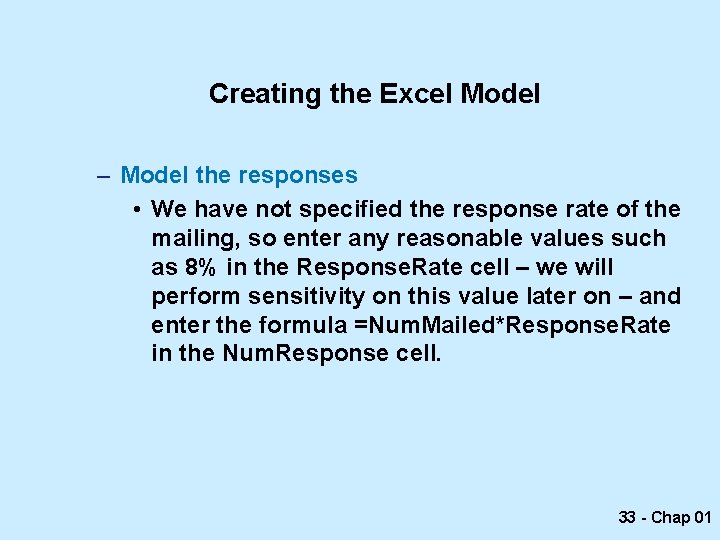 Creating the Excel Model

– Model the responses

• We have not specified the response rate of the mailing, so enter any reasonable values such as 8% in the ResponseRate cell – we will perform sensitivity on this value later on – and enter the formula =NumMailed*ResponseRate in the NumResponse cell.

33 - Chap 01